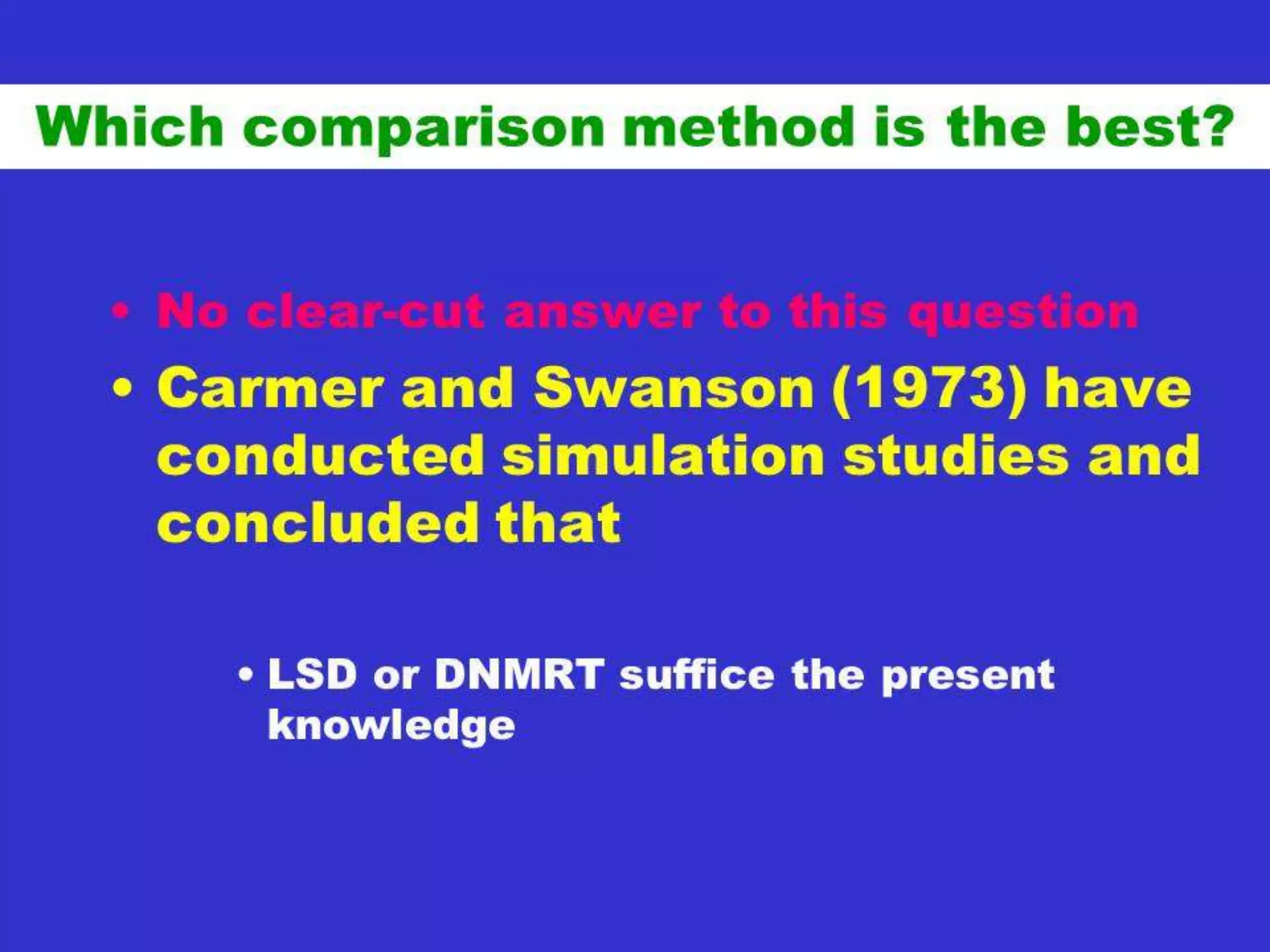 Which comparison method is the best?

• No clear-cut answer to this question

• Carmer and Swanson (1973) have conducted simulation studies and concluded that

• LSD or DNMRT suffice the present knowledge